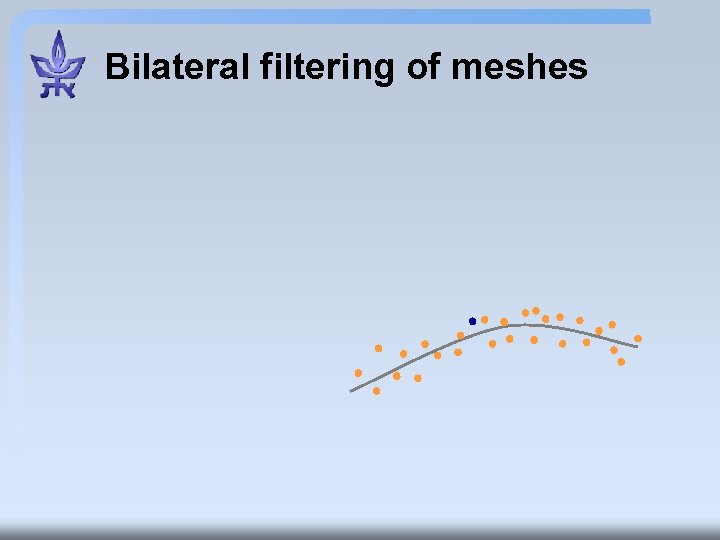 Bilateral filtering of meshes